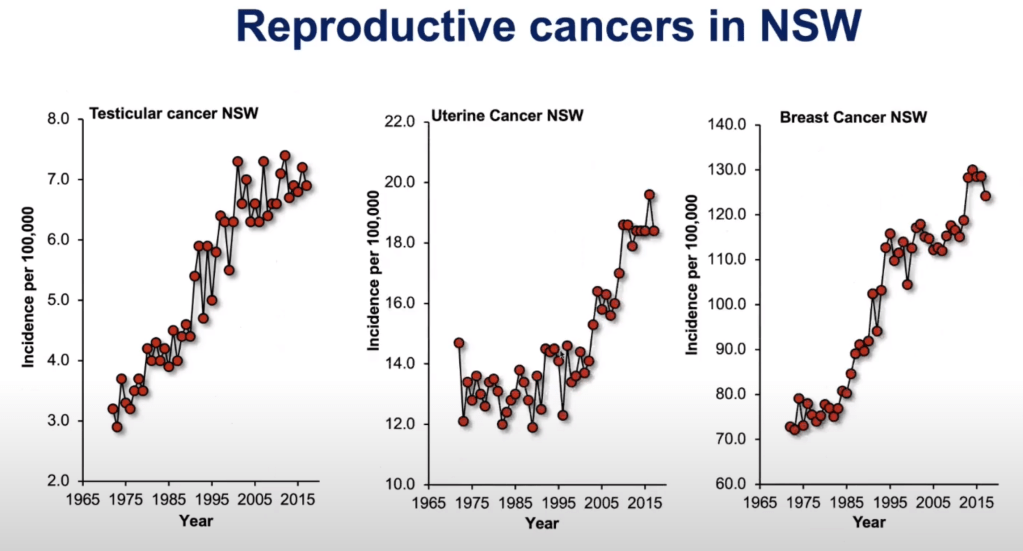 Reproductive cancers in NSW

Testicular cancer NSW

Incidence per 100,000

8.0
7.0
6.0
5.0
4.0
3.0
2.0

1965 1975 1985 1995 2005 2015

Year

Uterine Cancer NSW

Incidence per 100,000

22.0
20.0
18.0
16.0
14.0
12.0
10.0

1965 1975 1985 1995 2005 2015

Year

Breast Cancer NSW

Incidence per 100,000

140.0
130.0
120.0
110.0
100.0
90.0
80.0
70.0
60.0

1965 1975 1985 1995 2005 2015

Year